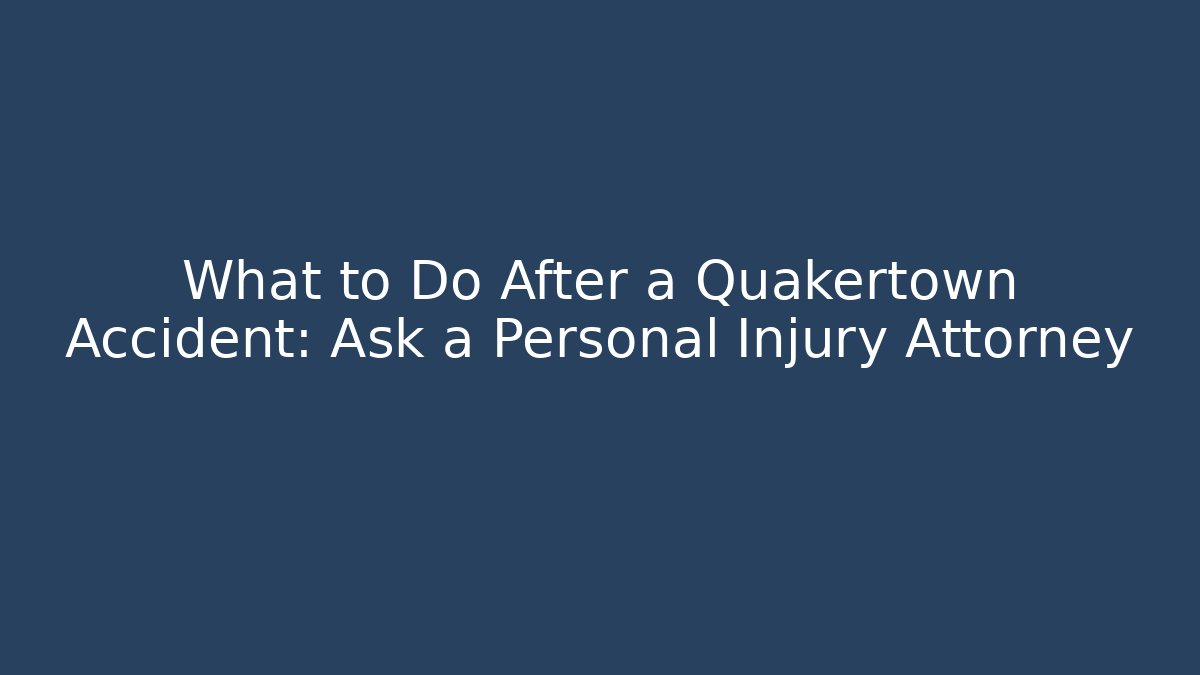 What to Do After a Quakertown Accident: Ask a Personal Injury Attorney